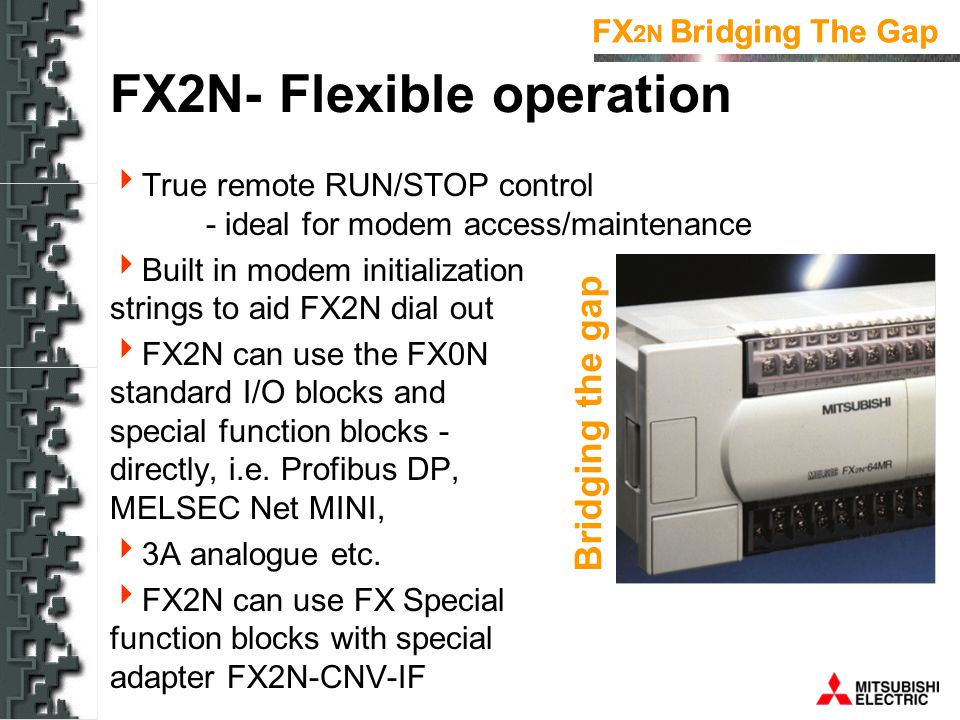 FX2N Bridging The Gap

FX2N- Flexible operation

True remote RUN/STOP control
- ideal for modem access/maintenance

Built in modem initialization strings to aid FX2N dial out

FX2N can use the FX0N standard I/O blocks and special function blocks - directly, i.e. Profibus DP, MELSEC Net MINI,

3A analogue etc.

FX2N can use FX Special function blocks with special adapter FX2N-CNV-IF

Bridging the gap

MITSUBISHI

FX2N-64MR

MITSUBISHI ELECTRIC